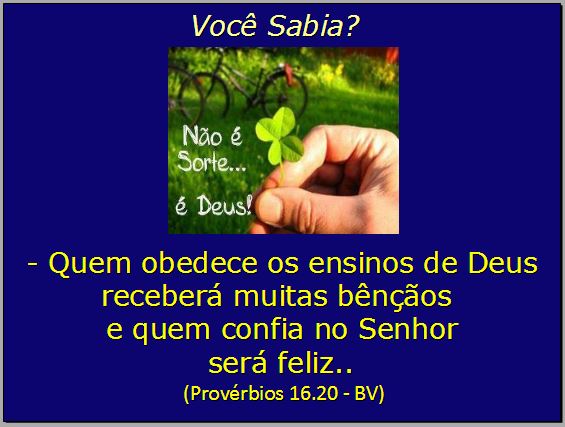 Você Sabia?

Não é Sorte... é Deus!

- Quem obedece os ensinos de Deus receberá muitas bênçãos e quem confia no Senhor será feliz..
(Provérbios 16.20 - BV)